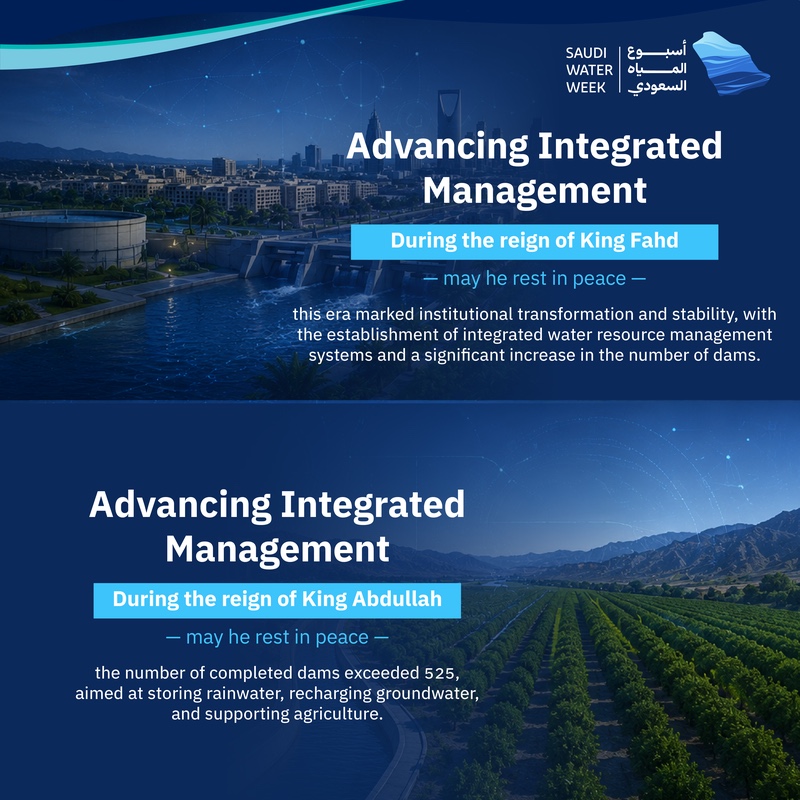 SAUDI WATER WEEK

أسبوع المياه السعودي

Advancing Integrated Management

During the reign of King Fahd

— may he rest in peace —

this era marked institutional transformation and stability, with the establishment of integrated water resource management systems and a significant increase in the number of dams.

Advancing Integrated Management

During the reign of King Abdullah

— may he rest in peace —

the number of completed dams exceeded 525, aimed at storing rainwater, recharging groundwater, and supporting agriculture.